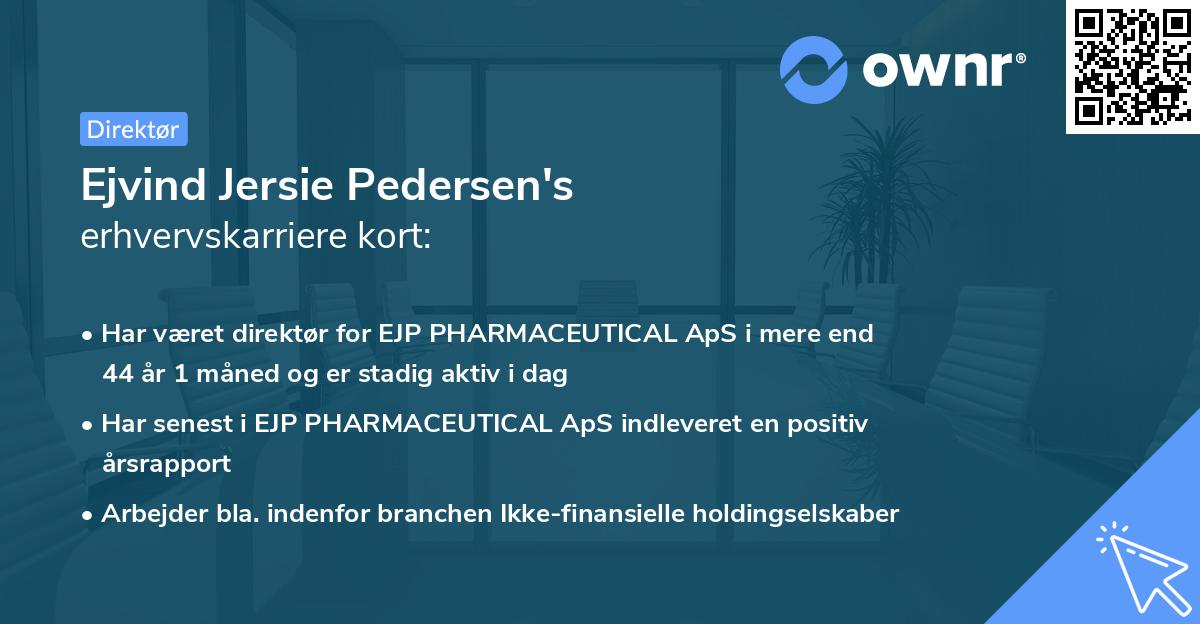 ownr®

Direktør

Ejvind Jersie Pedersen's
erhvervskarriere kort:

• Har været direktør for EJP PHARMACEUTICAL ApS i mere end 44 år 1 måned og er stadig aktiv i dag

• Har senest i EJP PHARMACEUTICAL ApS indleveret en positiv årsrapport

• Arbejder bla. indenfor branchen Ikke-finansielle holdingselskaber